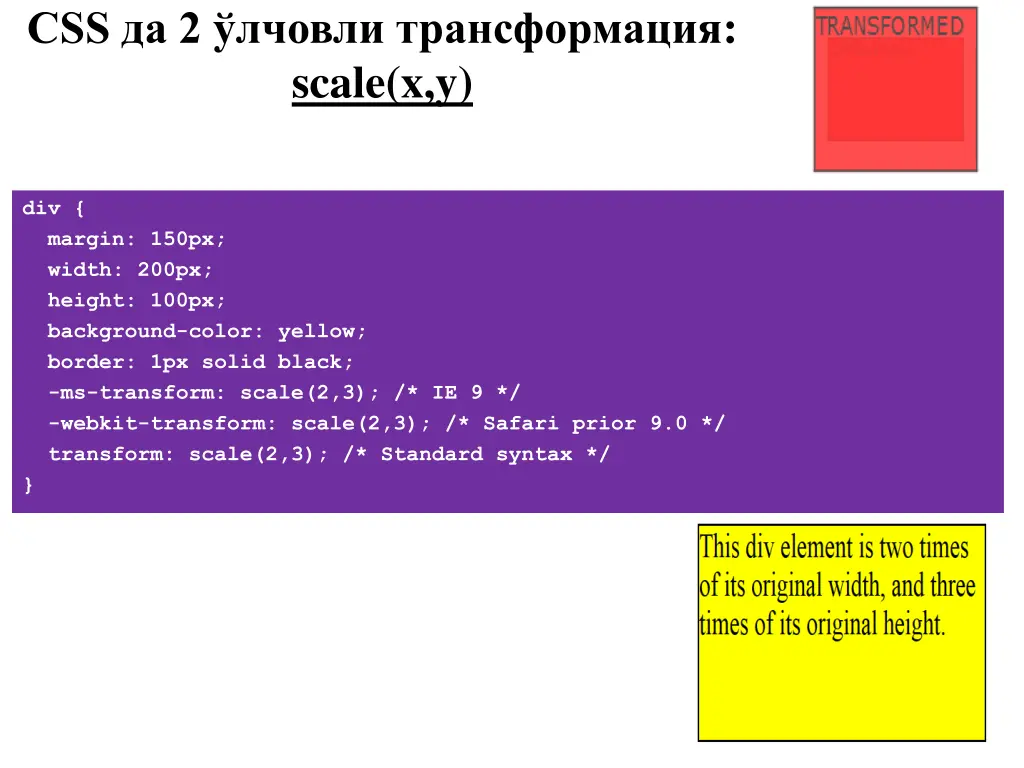 CSS да 2 ўлчовли трансформация: scale(x,y)

TRANSFORMED

div {
  margin: 150px;
  width: 200px;
  height: 100px;
  background-color: yellow;
  border: 1px solid black;
  -ms-transform: scale(2,3); /* IE 9 */
  -webkit-transform: scale(2,3); /* Safari prior 9.0 */
  transform: scale(2,3); /* Standard syntax */
}

This div element is two times of its original width, and three times of its original height.